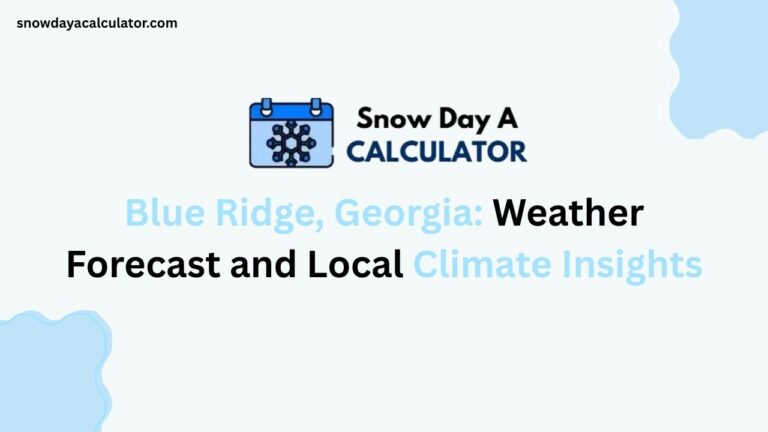 snowdayacalculator.com

Snow Day A
CALCULATOR

Blue Ridge, Georgia: Weather Forecast and Local Climate Insights